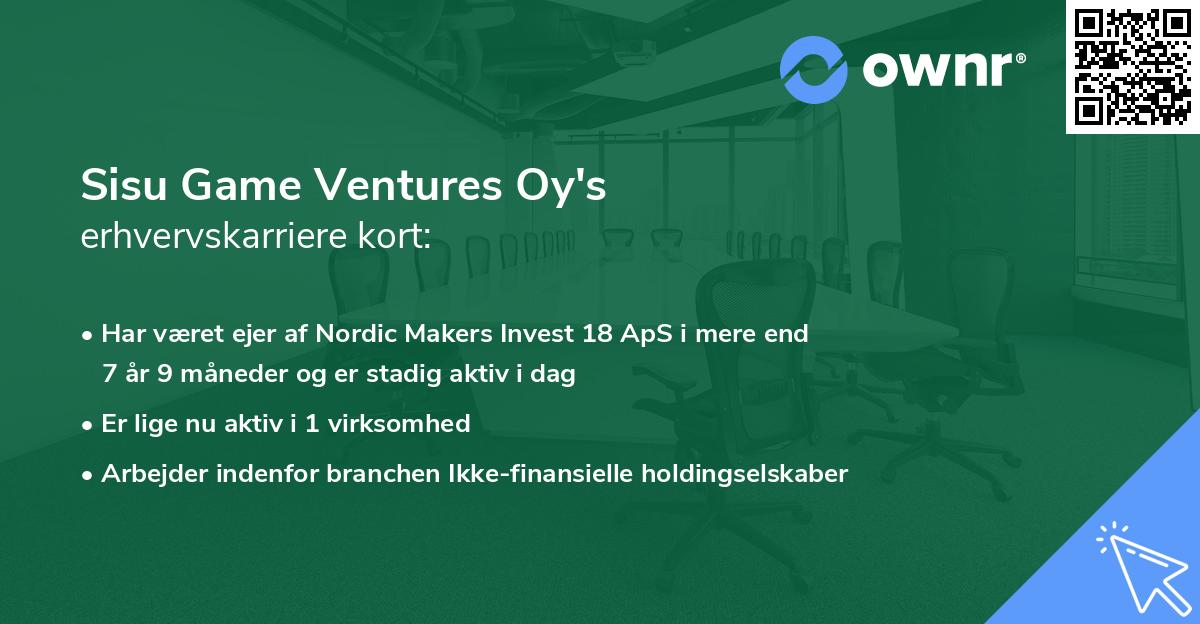 ownr®

Sisu Game Ventures Oy's
erhvervskarriere kort:

• Har været ejer af Nordic Makers Invest 18 ApS i mere end 7 år 9 måneder og er stadig aktiv i dag
• Er lige nu aktiv i 1 virksomhed
• Arbejder indenfor branchen Ikke-finansielle holdingselskaber